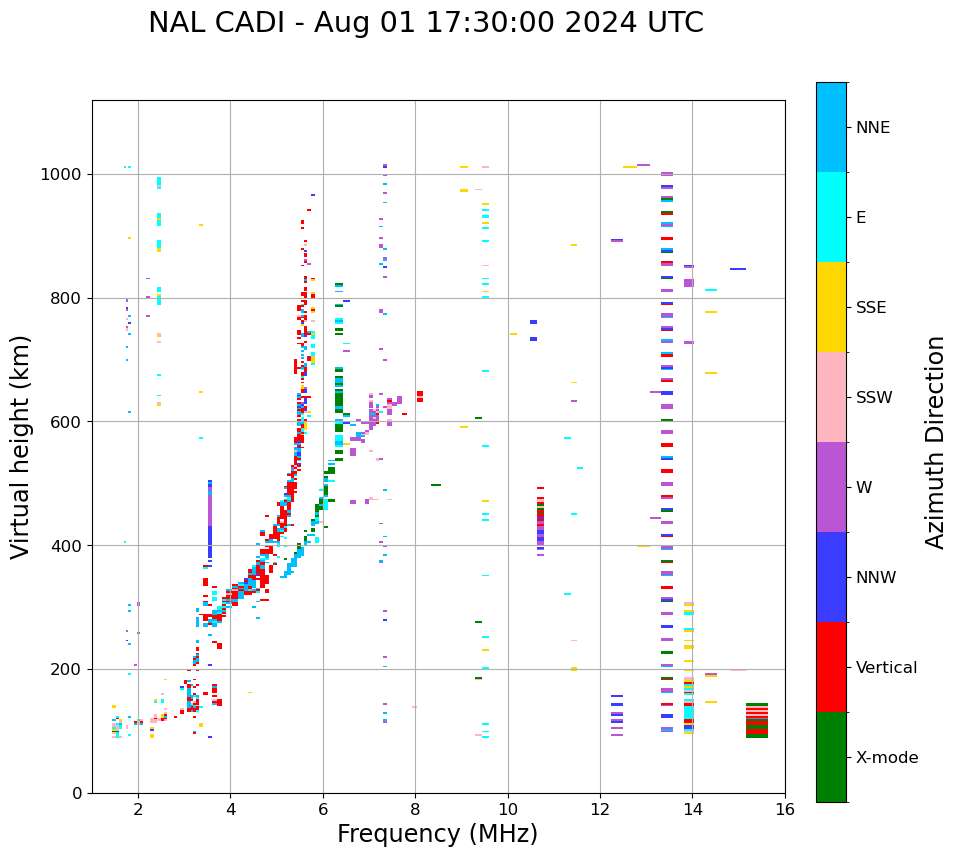 NAL CADI - Aug 01 17:30:00 2024 UTC

Virtual height (km)

1000
800
600
400
200
0

2
4
6
8
10
12
14
16

Frequency (MHz)

NNE
E
SSE
SSW
W
NNW
Vertical
X-mode

Azimuth Direction